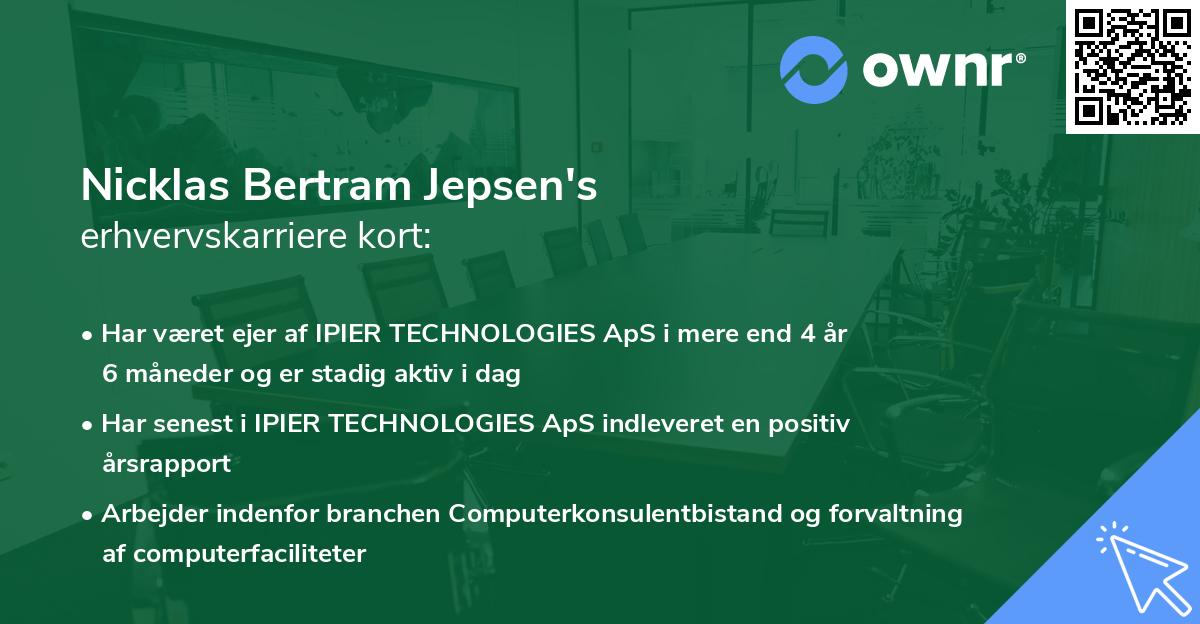 ownr®

Nicklas Bertram Jepsen's
erhvervskarriere kort:

• Har været ejer af IPIER TECHNOLOGIES ApS i mere end 4 år 6 måneder og er stadig aktiv i dag

• Har senest i IPIER TECHNOLOGIES ApS indleveret en positiv årsrapport

• Arbejder indenfor branchen Computerkonsulentbistand og forvaltning af computerfaciliteter